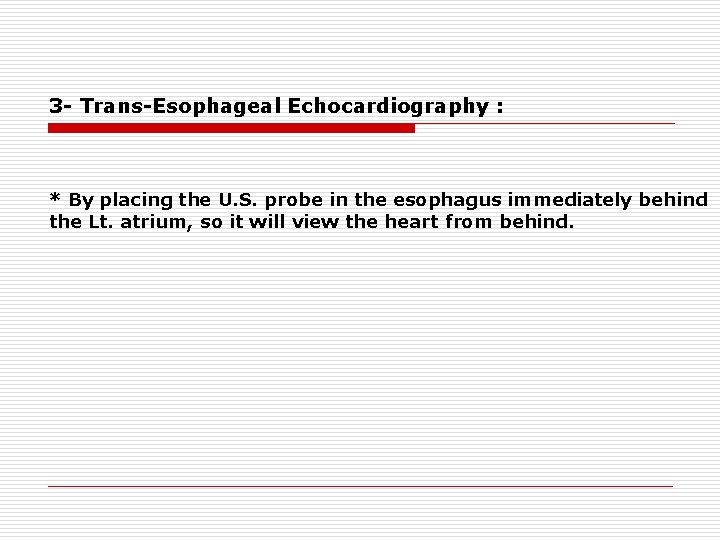 3- Trans-Esophageal Echocardiography :

* By placing the U.S. probe in the esophagus immediately behind the Lt. atrium, so it will view the heart from behind.